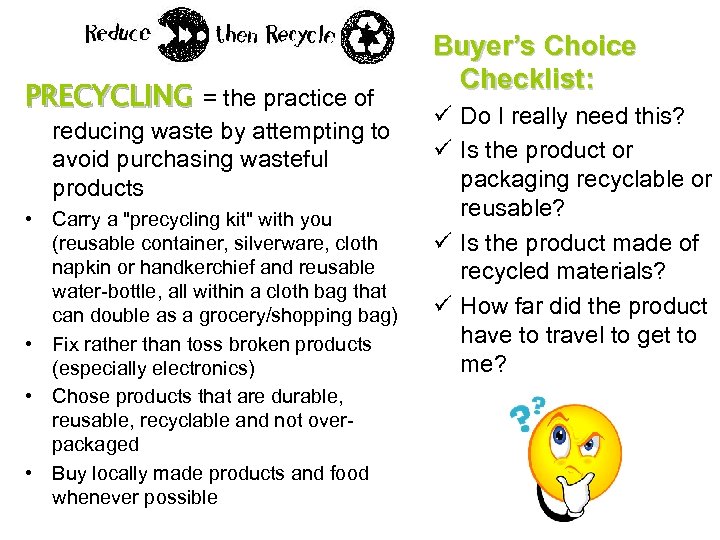 Reduce then Recycle

PRECYCLING = the practice of reducing waste by attempting to avoid purchasing wasteful products

• Carry a "precycling kit" with you (reusable container, silverware, cloth napkin or handkerchief and reusable water-bottle, all within a cloth bag that can double as a grocery/shopping bag)
• Fix rather than toss broken products (especially electronics)
• Chose products that are durable, reusable, recyclable and not over-packaged
• Buy locally made products and food whenever possible

Buyer's Choice Checklist:

✓ Do I really need this?
✓ Is the product or packaging recyclable or reusable?
✓ Is the product made of recycled materials?
✓ How far did the product have to travel to get to me?

??